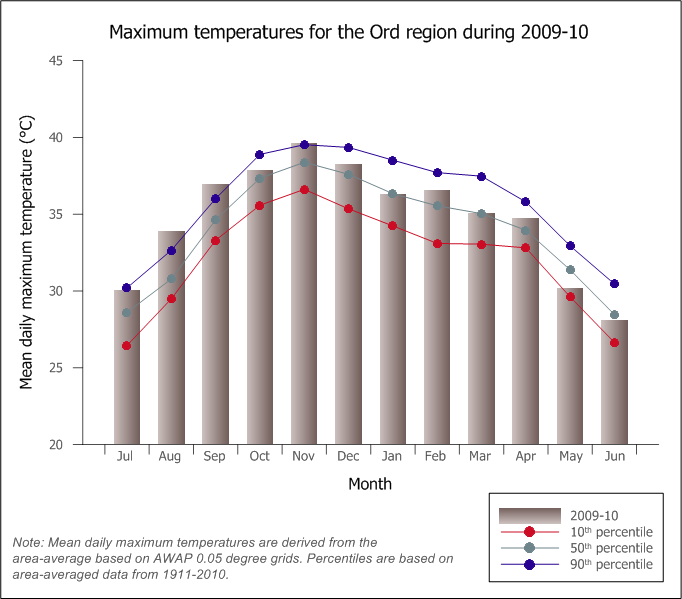 Maximum temperatures for the Ord region during 2009-10

Mean daily maximum temperature (°C)

45
40
35
30
25
20

Jul Aug Sep Oct Nov Dec Jan Feb Mar Apr May Jun

Month

2009-10
10$^{th}$ percentile
50$^{th}$ percentile
90$^{th}$ percentile

Note: Mean daily maximum temperatures are derived from the area-average based on AWAP 0.05 degree grids. Percentiles are based on area-averaged data from 1911-2010.